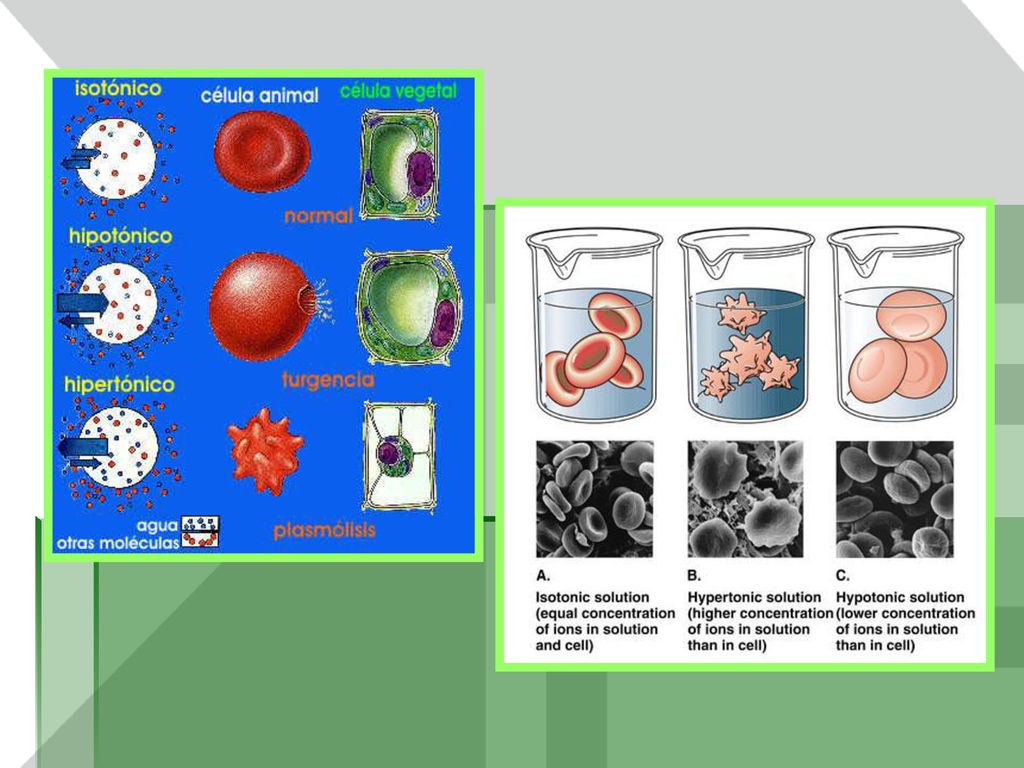 isotónico

célula animal

célula vegetal

normal

hipotónico

turgencia

hipertónico

plasmólisis

agua

otras moléculas

A.
Isotonic solution (equal concentration of ions in solution and cell)

B.
Hypertonic solution (higher concentration of ions in solution than in cell)

C.
Hypotonic solution (lower concentration of ions in solution than in cell)